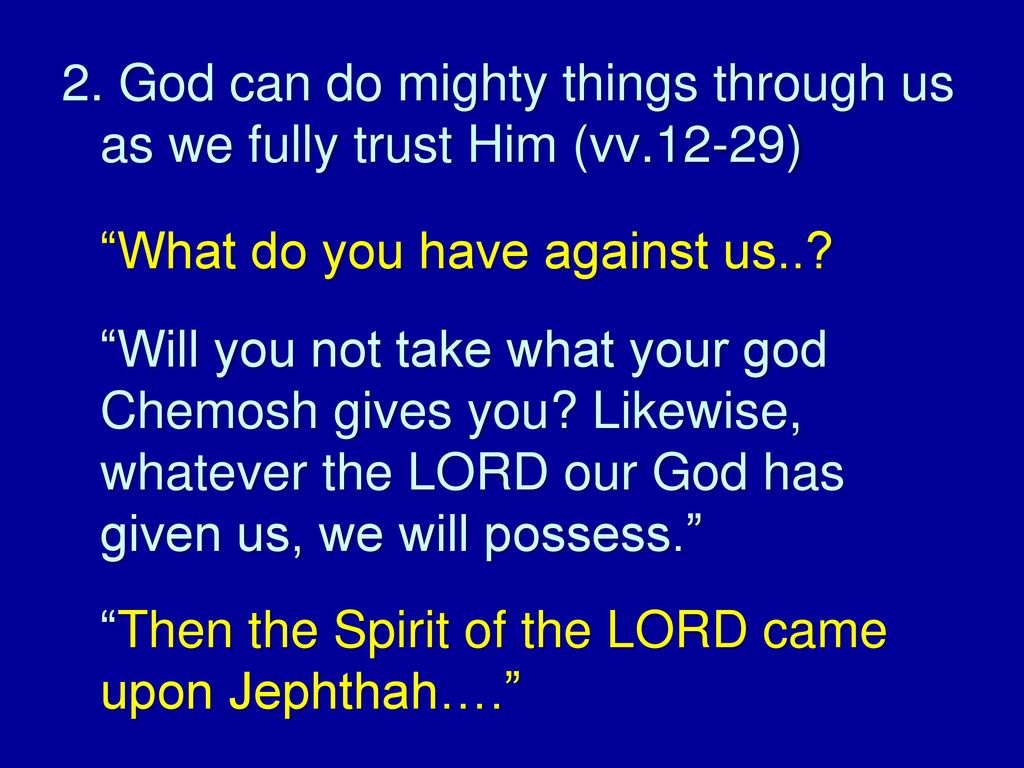 2. God can do mighty things through us as we fully trust Him (vv.12-29)

“What do you have against us..?

“Will you not take what your god Chemosh gives you? Likewise, whatever the LORD our God has given us, we will possess.”

“Then the Spirit of the LORD came upon Jephthah….”